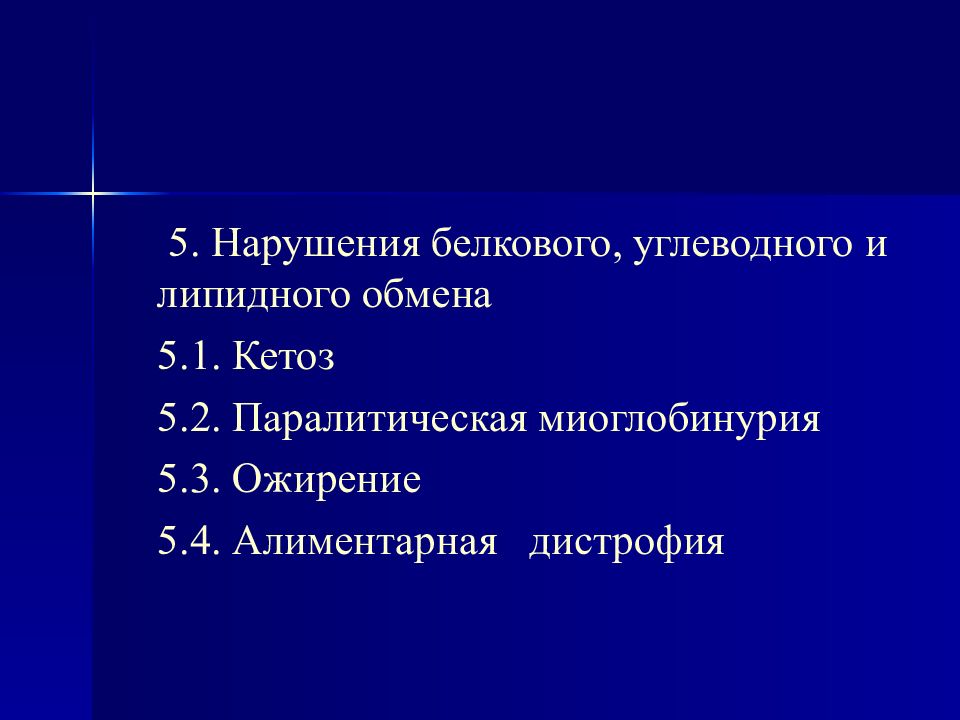 5. Нарушения белкового, углеводного и липидного обмена

5.1. Кетоз

5.2. Паралитическая миоглобинурия

5.3. Ожирение

5.4. Алиментарная дистрофия